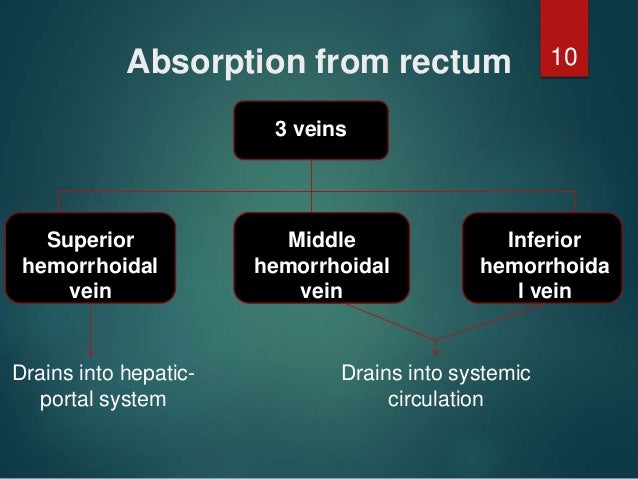 Absorption from rectum

10

3 veins

Superior hemorrhoidal vein

Middle hemorrhoidal vein

Inferior hemorrhoida l vein

Drains into hepatic-portal system

Drains into systemic circulation